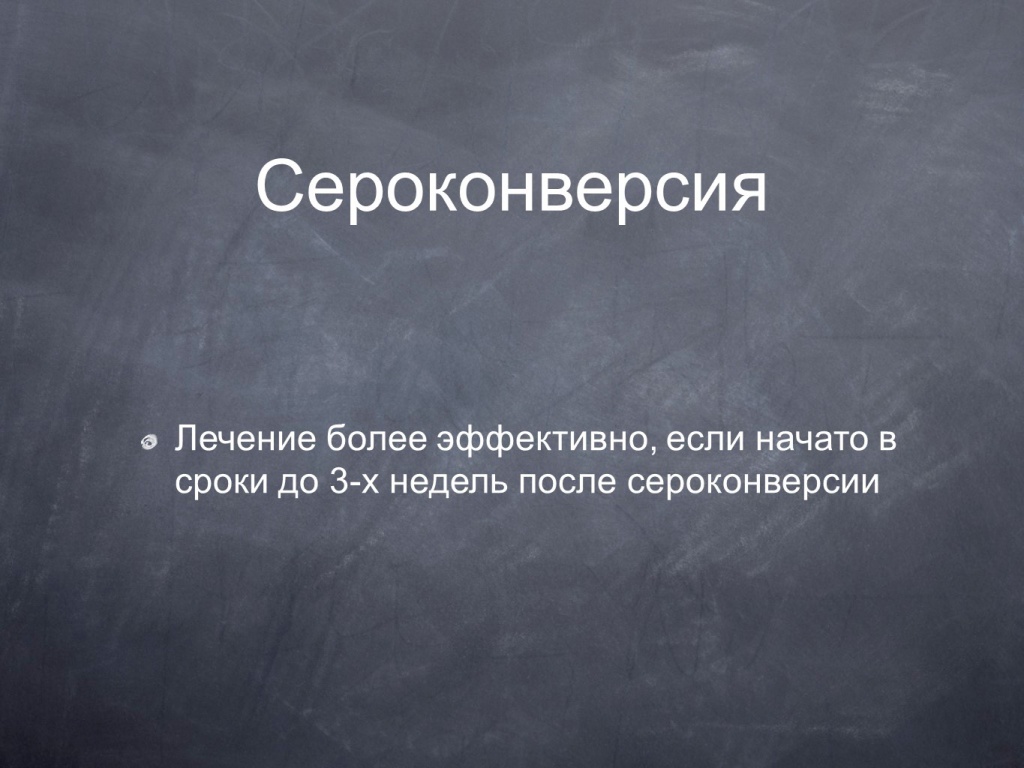 Сероконверсия

Лечение более эффективно, если начато в сроки до 3-х недель после сероконверсии